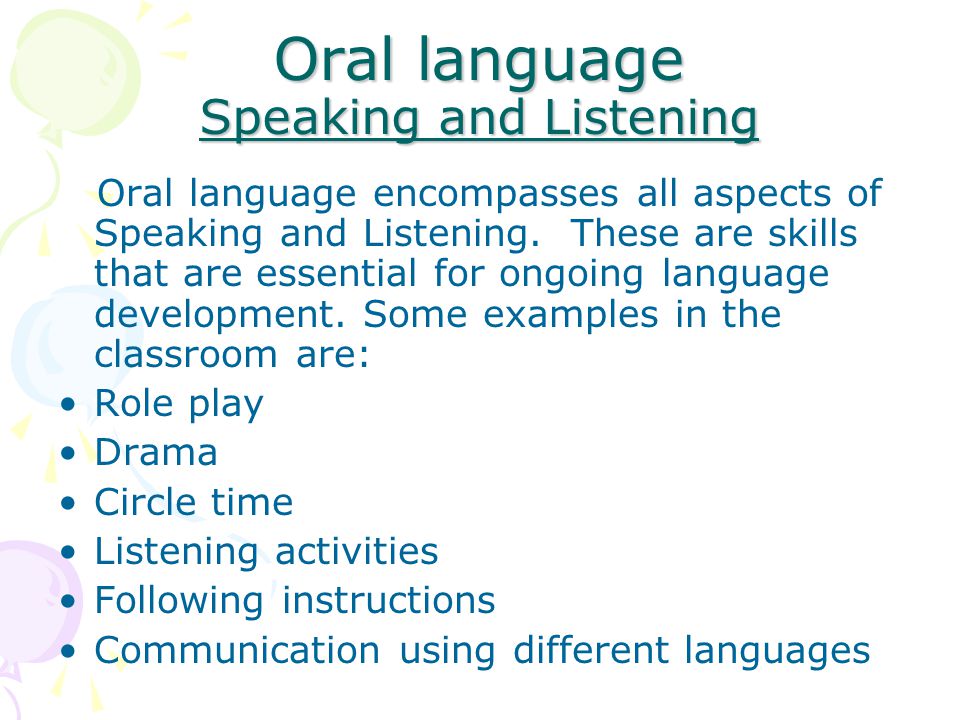 Oral language
Speaking and Listening

Oral language encompasses all aspects of Speaking and Listening.  These are skills that are essential for ongoing language development. Some examples in the classroom are:

• Role play
• Drama
• Circle time
• Listening activities
• Following instructions
• Communication using different languages